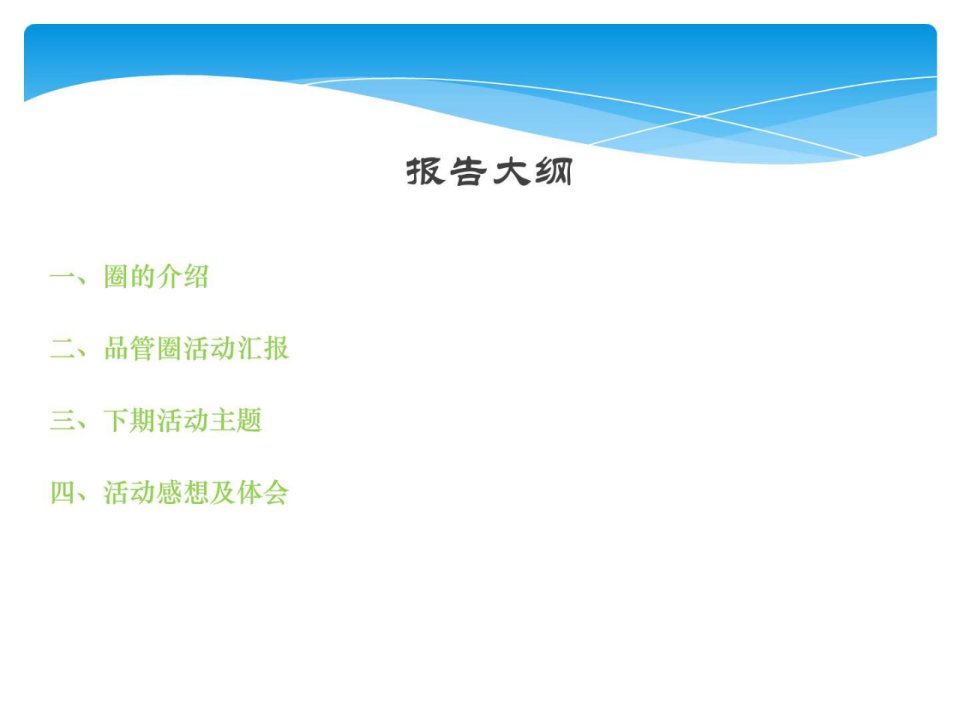 报告大纲

一、圈的介绍

二、品管圈活动汇报

三、下期活动主题

四、活动感想及体会